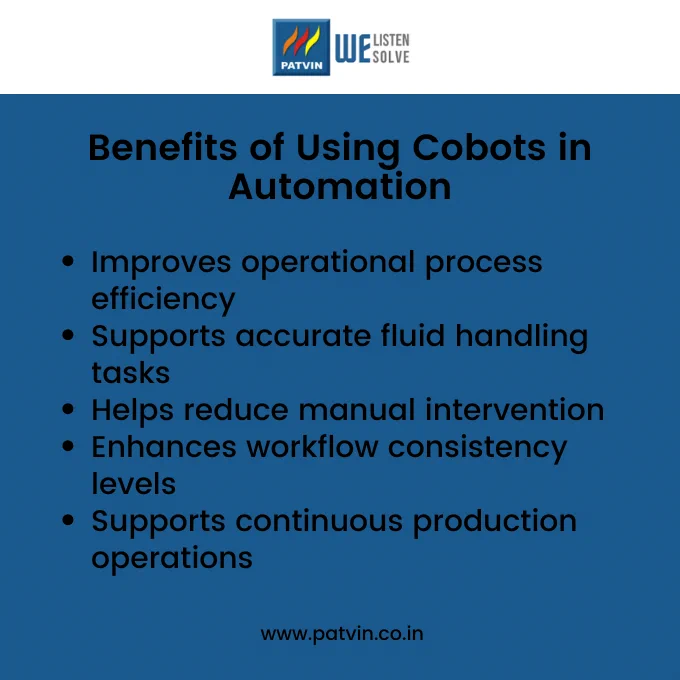 PATVIN
WE LISTEN
SOLVE

Benefits of Using Cobots in Automation

• Improves operational process efficiency
• Supports accurate fluid handling tasks
• Helps reduce manual intervention
• Enhances workflow consistency levels
• Supports continuous production operations

www.patvin.co.in